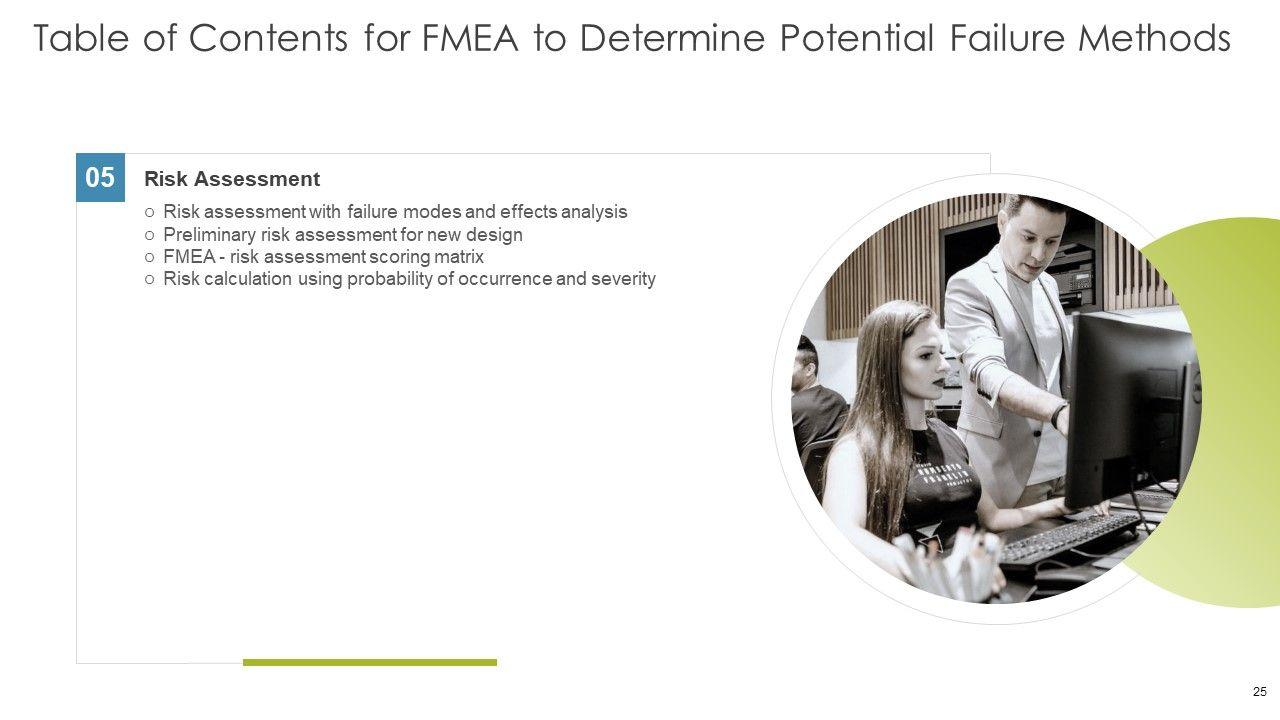 Table of Contents for FMEA to Determine Potential Failure Methods

05 Risk Assessment

○ Risk assessment with failure modes and effects analysis
○ Preliminary risk assessment for new design
○ FMEA - risk assessment scoring matrix
○ Risk calculation using probability of occurrence and severity

25